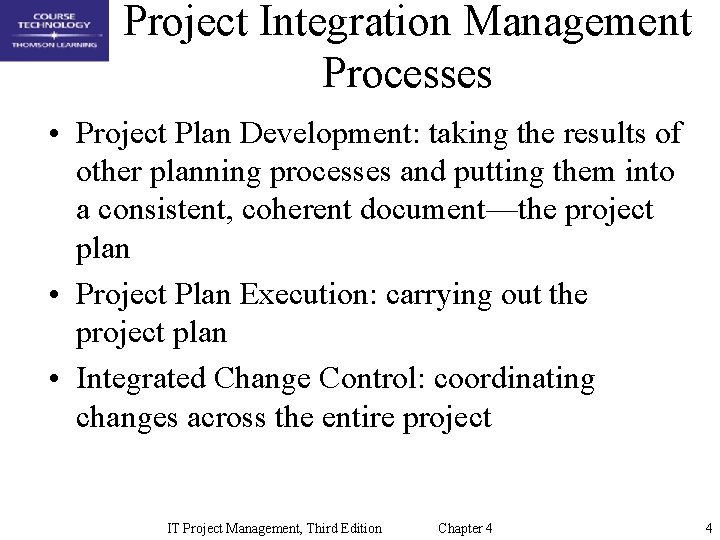 COURSE TECHNOLOGY
THOMSON LEARNING

Project Integration Management Processes

• Project Plan Development: taking the results of other planning processes and putting them into a consistent, coherent document—the project plan

• Project Plan Execution: carrying out the project plan

• Integrated Change Control: coordinating changes across the entire project

IT Project Management, Third Edition Chapter 4 4